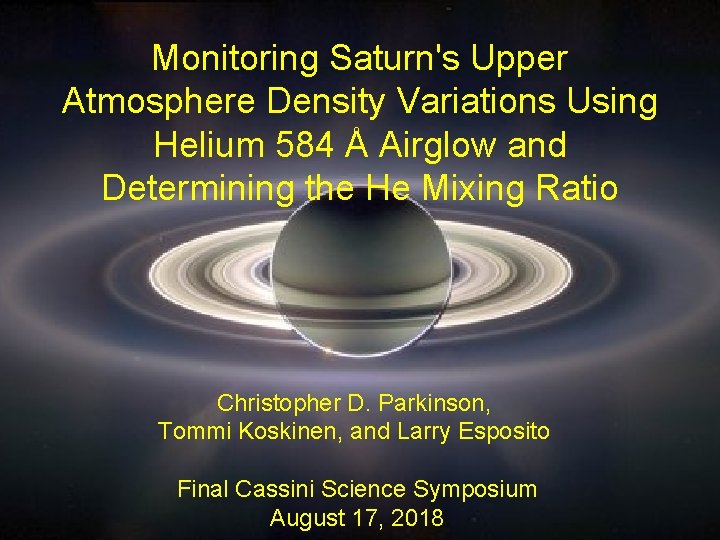 Monitoring Saturn's Upper Atmosphere Density Variations Using Helium 584 Å Airglow and Determining the He Mixing Ratio

Christopher D. Parkinson, Tommi Koskinen, and Larry Esposito

Final Cassini Science Symposium
August 17, 2018